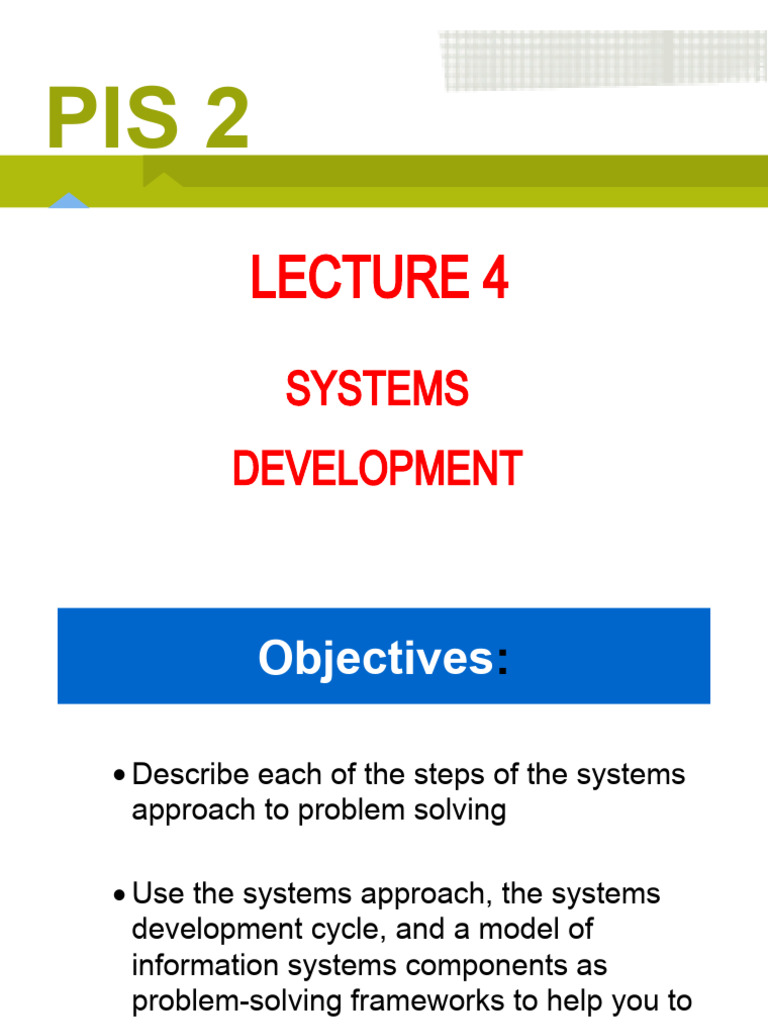 PIS 2

LECTURE 4

SYSTEMS

DEVELOPMENT

Objectives:

• Describe each of the steps of the systems approach to problem solving

• Use the systems approach, the systems development cycle, and a model of information systems components as problem-solving frameworks to help you to